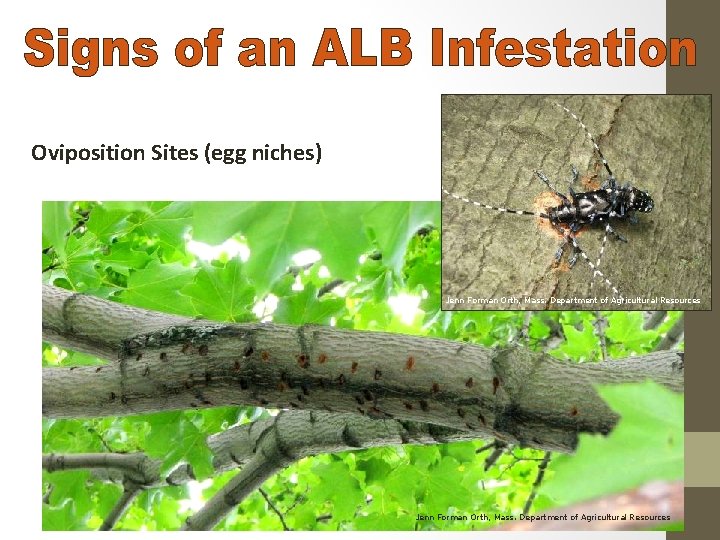 Signs of an ALB Infestation

Oviposition Sites (egg niches)

Jenn Forman Orth, Mass. Department of Agricultural Resources

Jenn Forman Orth, Mass. Department of Agricultural Resources